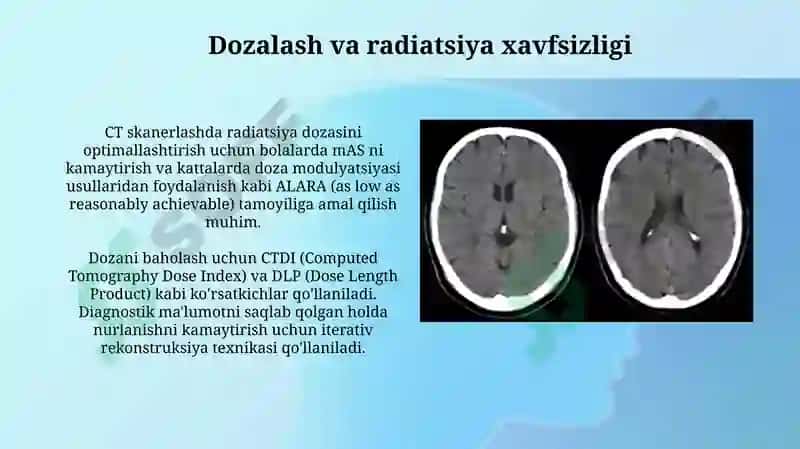 Dozalash va radiatsiya xavfsizligi

CT skanerlashda radiatsiya dozasini optimallashtirish uchun bolalarda mAS ni kamaytirish va kattalarda doza modulyatsiyasi usullaridan foydalanish kabi ALARA (as low as reasonably achievable) tamoyiliga amal qilish muhim.

Dozani baholash uchun CTDI (Computed Tomography Dose Index) va DLP (Dose Length Product) kabi ko'rsatkichlar qo'llaniladi. Diagnostik ma'lumotni saqlab qolgan holda nurlanishni kamaytirish uchun iterativ rekonstruksiya texnikasi qo'llaniladi.